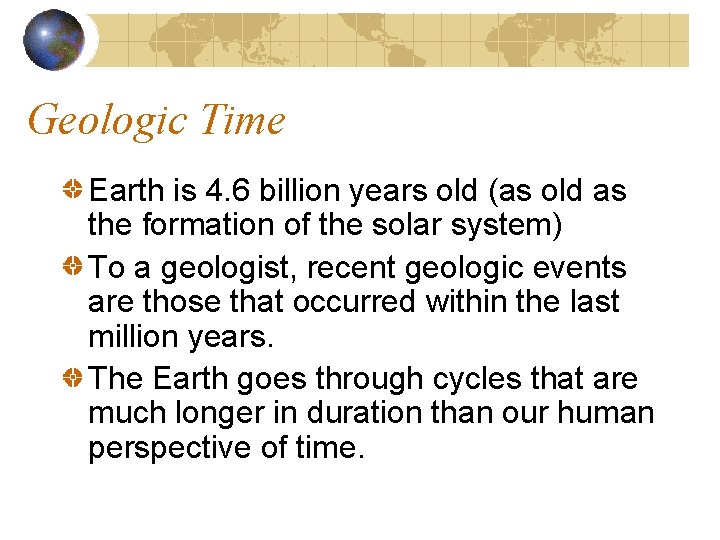 Geologic Time

Earth is 4.6 billion years old (as old as the formation of the solar system)

To a geologist, recent geologic events are those that occurred within the last million years.

The Earth goes through cycles that are much longer in duration than our human perspective of time.